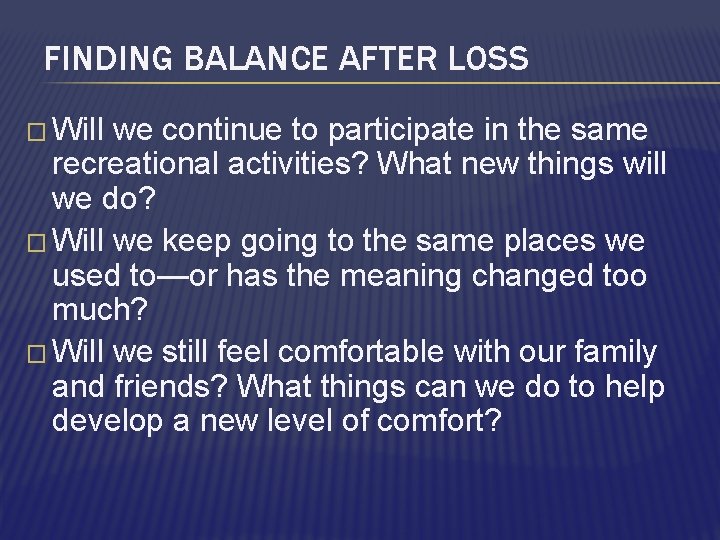 FINDING BALANCE AFTER LOSS

□ Will we continue to participate in the same recreational activities? What new things will we do?

□ Will we keep going to the same places we used to—or has the meaning changed too much?

□ Will we still feel comfortable with our family and friends? What things can we do to help develop a new level of comfort?